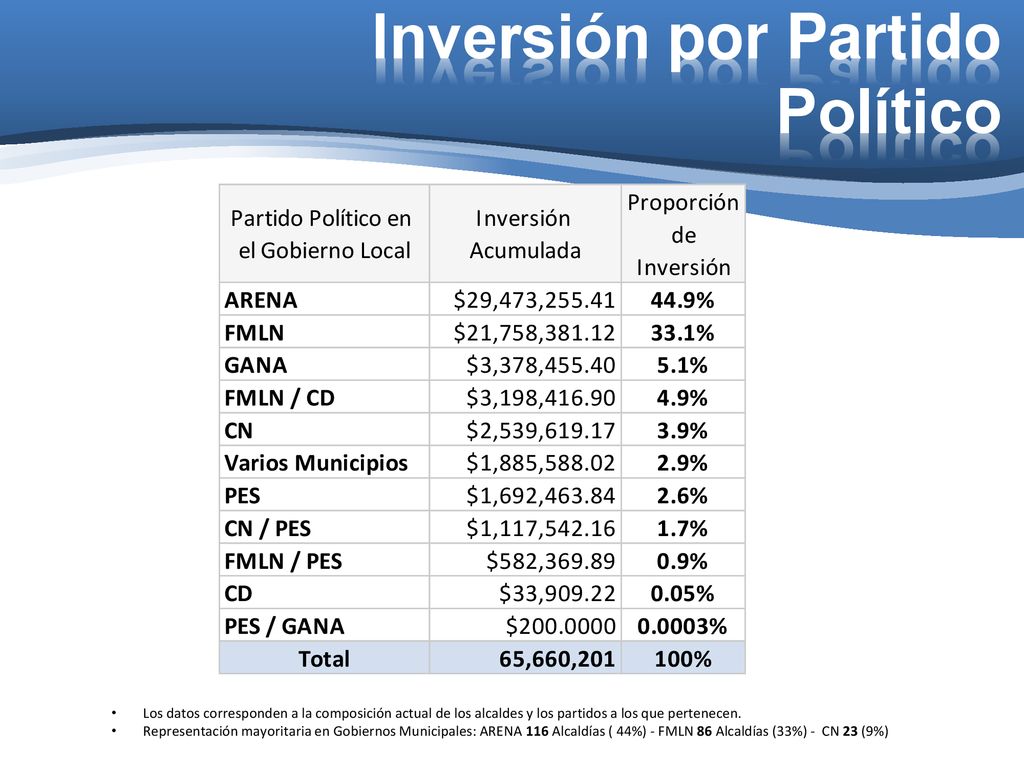 Inversión por Partido Político

| Partido Político en el Gobierno Local | Inversión Acumulada | Proporción de Inversión |
|---|---|---|
| ARENA | \$29,473,255.41 | 44.9% |
| FMLN | \$21,758,381.12 | 33.1% |
| GANA | \$3,378,455.40 | 5.1% |
| FMLN / CD | \$3,198,416.90 | 4.9% |
| CN | \$2,539,619.17 | 3.9% |
| Varios Municipios | \$1,885,588.02 | 2.9% |
| PES | \$1,692,463.84 | 2.6% |
| CN / PES | \$1,117,542.16 | 1.7% |
| FMLN / PES | \$582,369.89 | 0.9% |
| CD | \$33,909.22 | 0.05% |
| PES / GANA | \$200.0000 | 0.0003% |
| Total | 65,660,201 | 100% |

• Los datos corresponden a la composición actual de los alcaldes y los partidos a los que pertenecen.
• Representación mayoritaria en Gobiernos Municipales: ARENA 116 Alcaldías ( 44%) - FMLN 86 Alcaldías (33%) - CN 23 (9%)